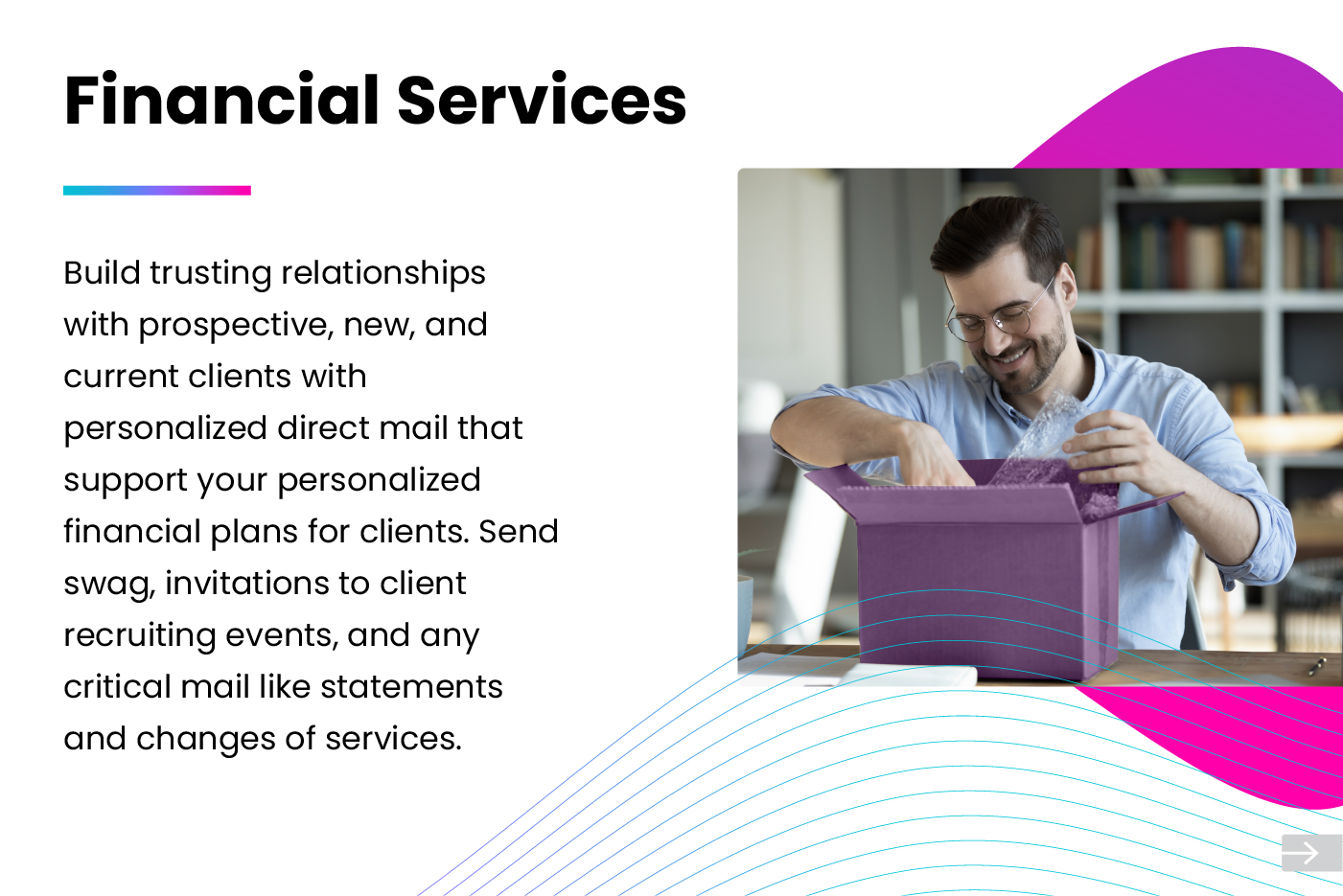 Financial Services

Build trusting relationships with prospective, new, and current clients with personalized direct mail that support your personalized financial plans for clients. Send swag, invitations to client recruiting events, and any critical mail like statements and changes of services.